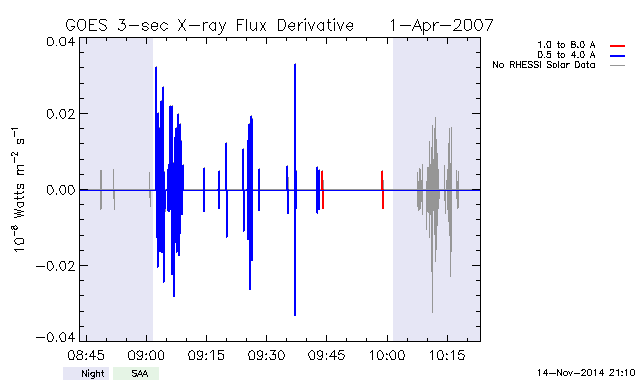 GOES 3-sec X-ray Flux Derivative 1-Apr-2007

1.0 to 8.0 A
0.5 to 4.0 A
No RHESSI Solar Data

$10^{-8}$ Watts $m^{-2}$ $s^{-1}$

0.04
0.02
0.00
−0.02
−0.04

08:45 09:00 09:15 09:30 09:45 10:00 10:15

Night SAA

14-Nov-2014 21:10